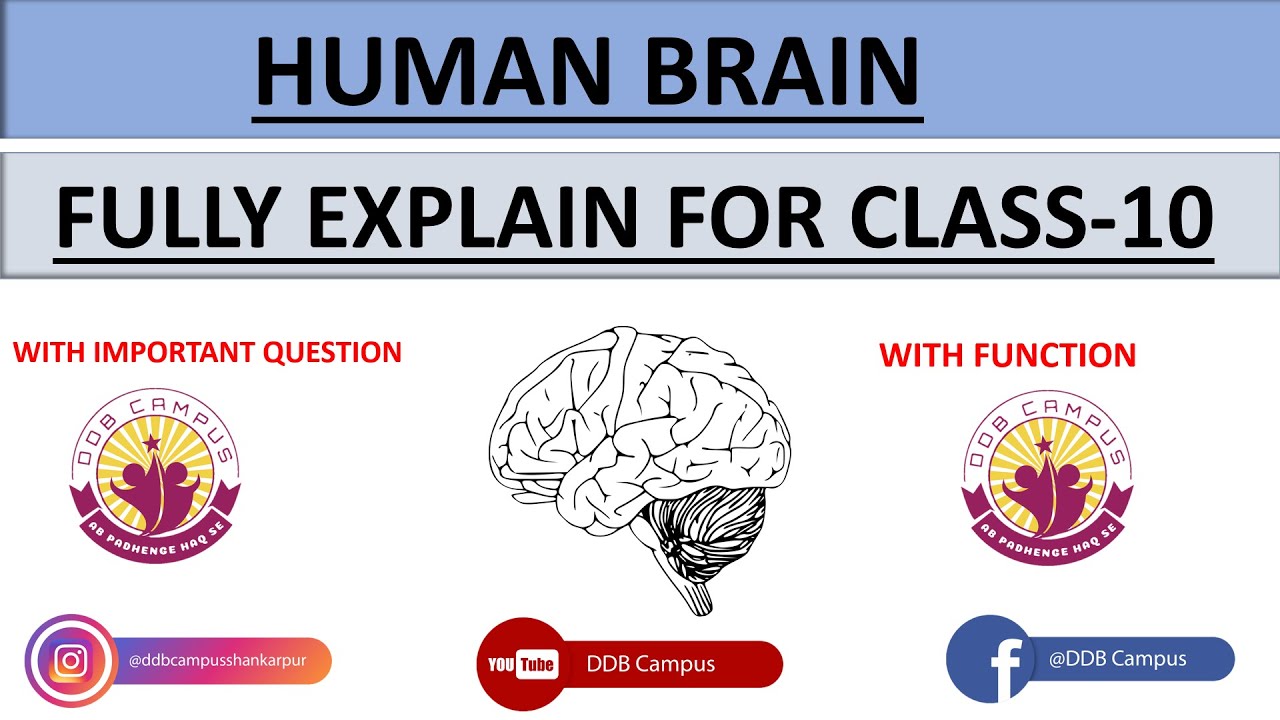 HUMAN BRAIN

FULLY EXPLAIN FOR CLASS-10

WITH IMPORTANT QUESTION

DDB CAMPUS
AB PADHENGE HAQ SE

WITH FUNCTION

DDB CAMPUS
AB PADHENGE HAQ SE

@ddbcampusshankarpur

YOU Tube DDB Campus

f @DDB Campus